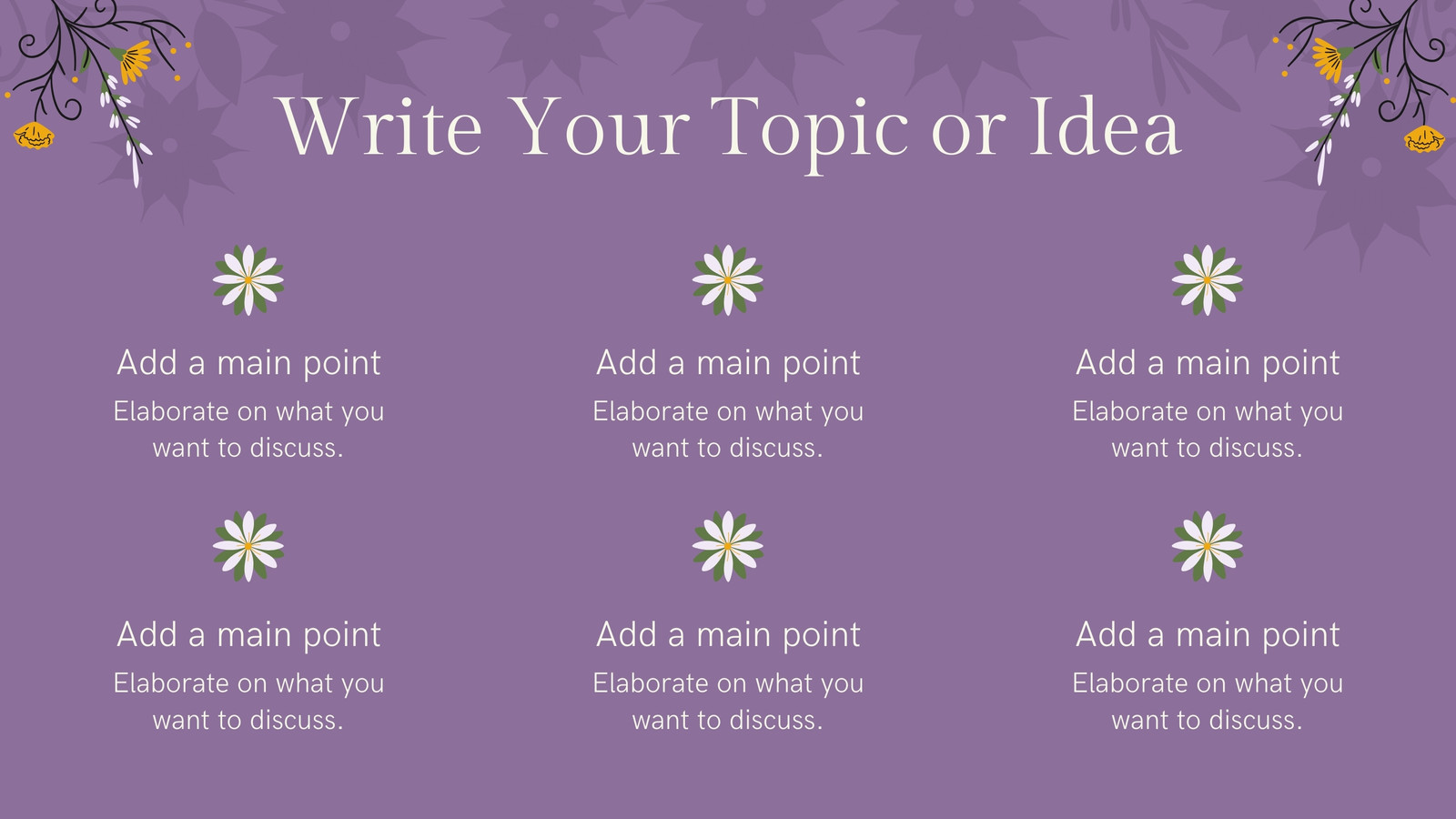 Write Your Topic or Idea

Add a main point
Elaborate on what you want to discuss.

Add a main point
Elaborate on what you want to discuss.

Add a main point
Elaborate on what you want to discuss.

Add a main point
Elaborate on what you want to discuss.

Add a main point
Elaborate on what you want to discuss.

Add a main point
Elaborate on what you want to discuss.